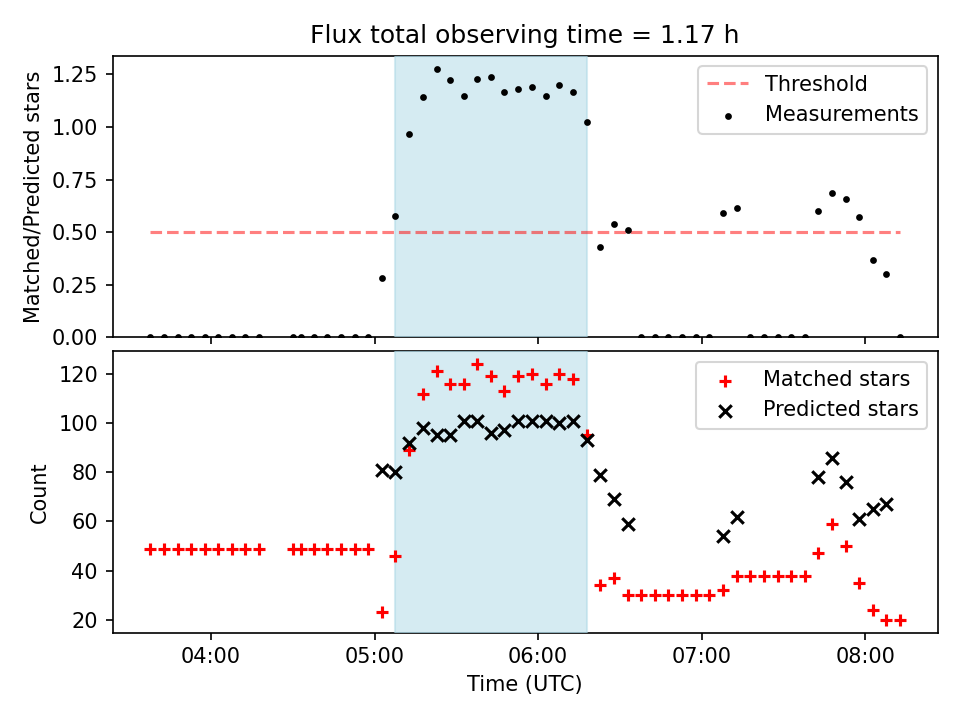 Flux total observing time = 1.17 h

Matched/Predicted stars

1.25
1.00
0.75
0.50
0.25
0.00

Threshold
Measurements

Count

120
100
80
60
40
20

Matched stars
Predicted stars

04:00
05:00
06:00
07:00
08:00

Time (UTC)